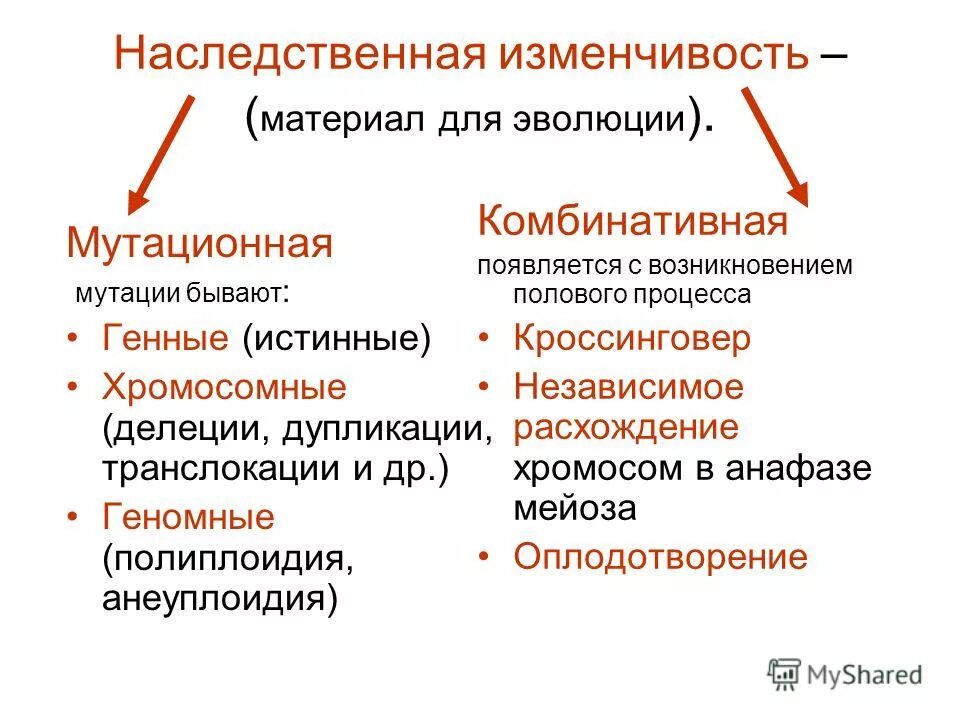 Наследственная изменчивость –
(материал для эволюции).

Мутационная
мутации бывают:
• Генные (истинные)
• Хромосомные (делеции, дупликации, транслокации и др.)
• Геномные (полиплоидия, анеуплоидия)

Комбинативная
появляется с возникновением полового процесса
• Кроссинговер
• Независимое расхождение хромосом в анафазе мейоза
• Оплодотворение

MyShared